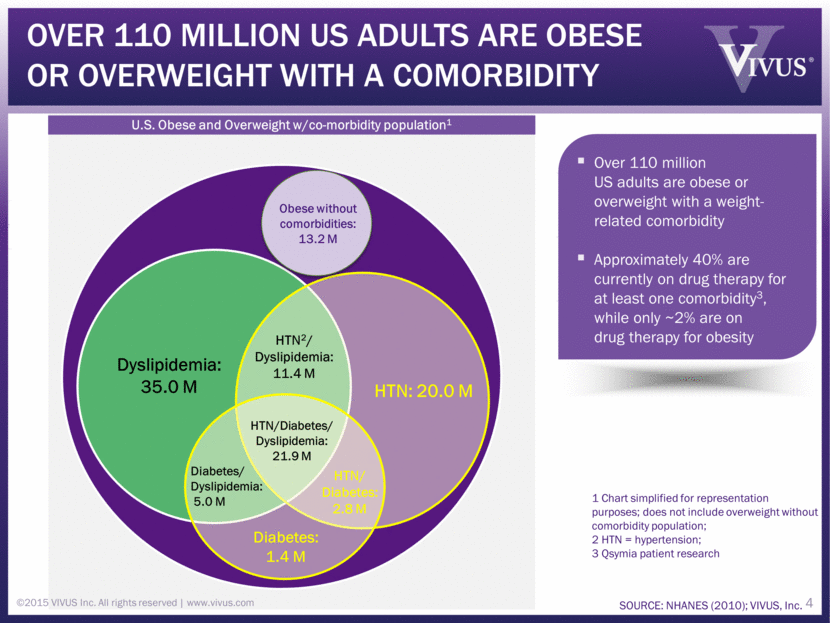 OVER 110 MILLION US ADULTS ARE OBESE OR OVERWEIGHT WITH A COMORBIDITY

VIVUS®

U.S. Obese and Overweight w/co-morbidity population$^1$

Obese without comorbidities: 13.2 M

Dyslipidemia: 35.0 M

HTN$^2$/ Dyslipidemia: 11.4 M

HTN: 20.0 M

HTN/Diabetes/ Dyslipidemia: 21.9 M

Diabetes/ Dyslipidemia: 5.0 M

HTN/ Diabetes: 2.8 M

Diabetes: 1.4 M

▪ Over 110 million US adults are obese or overweight with a weight-related comorbidity

▪ Approximately 40% are currently on drug therapy for at least one comorbidity$^3$, while only ~2% are on drug therapy for obesity

1 Chart simplified for representation purposes; does not include overweight without comorbidity population;
2 HTN = hypertension;
3 Qsymia patient research

©2015 VIVUS Inc. All rights reserved | www.vivus.com

SOURCE: NHANES (2010); VIVUS, Inc. 4